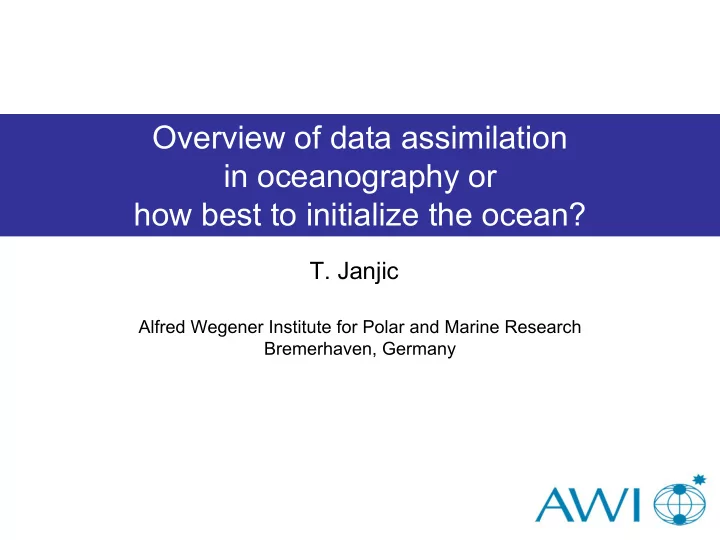 Overview of data assimilation in oceanography or how best to initialize the ocean?

T. Janjic

Alfred Wegener Institute for Polar and Marine Research
Bremerhaven, Germany

AWI